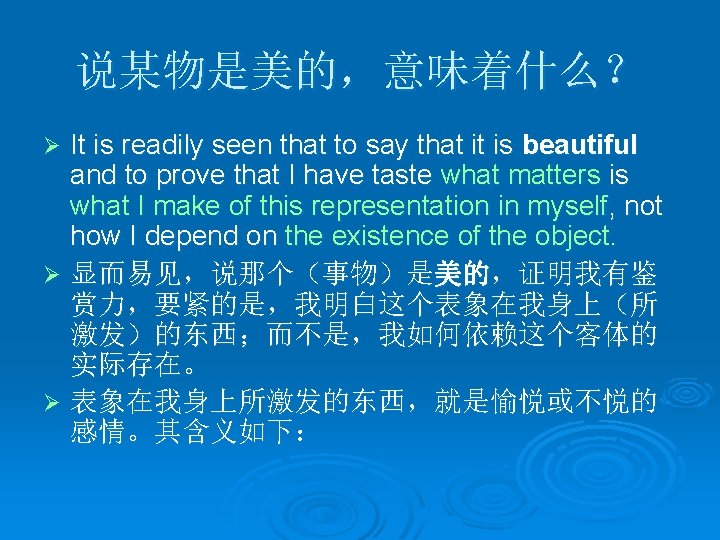 说某物是美的，意味着什么？

➢ It is readily seen that to say that it is beautiful and to prove that I have taste what matters is what I make of this representation in myself, not how I depend on the existence of the object.

➢ 显而易见，说那个（事物）是美的，证明我有鉴赏力，要紧的是，我明白这个表象在我身上（所激发）的东西；而不是，我如何依赖这个客体的实际存在。

➢ 表象在我身上所激发的东西，就是愉悦或不悦的感情。其含义如下：